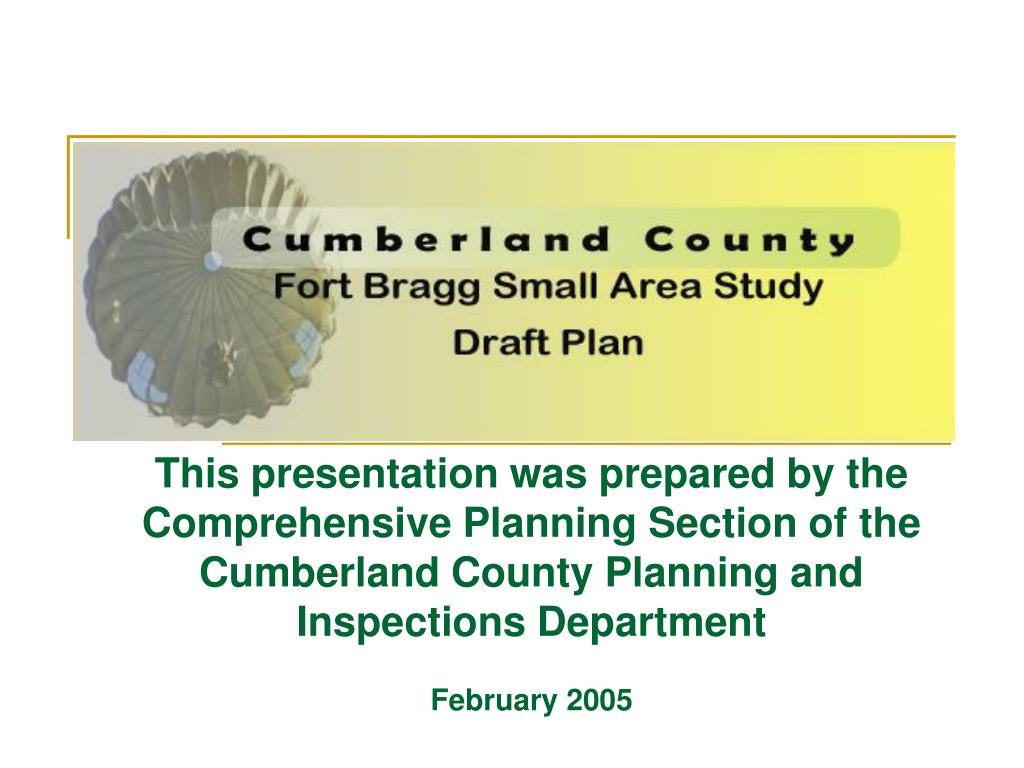 Cumberland County
Fort Bragg Small Area Study
Draft Plan

This presentation was prepared by the Comprehensive Planning Section of the Cumberland County Planning and Inspections Department

February 2005